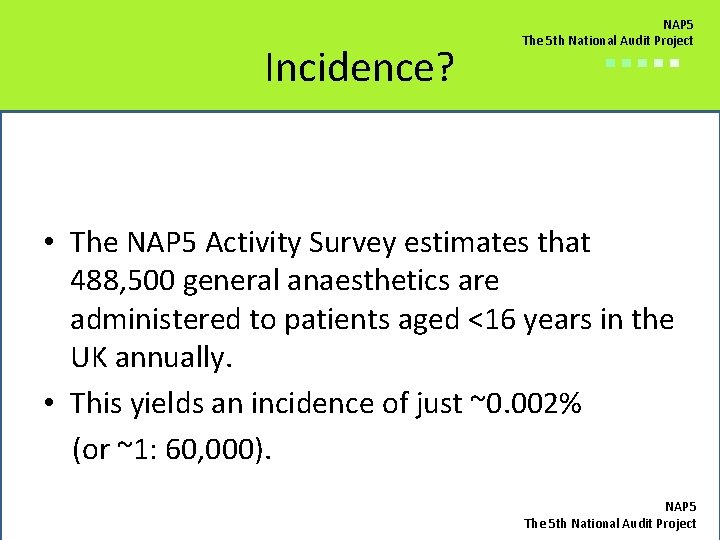 NAP5
The 5th National Audit Project

Incidence?

• The NAP5 Activity Survey estimates that 488,500 general anaesthetics are administered to patients aged <16 years in the UK annually.
• This yields an incidence of just ~0.002% (or ~1: 60,000).

NAP5
The 5th National Audit Project